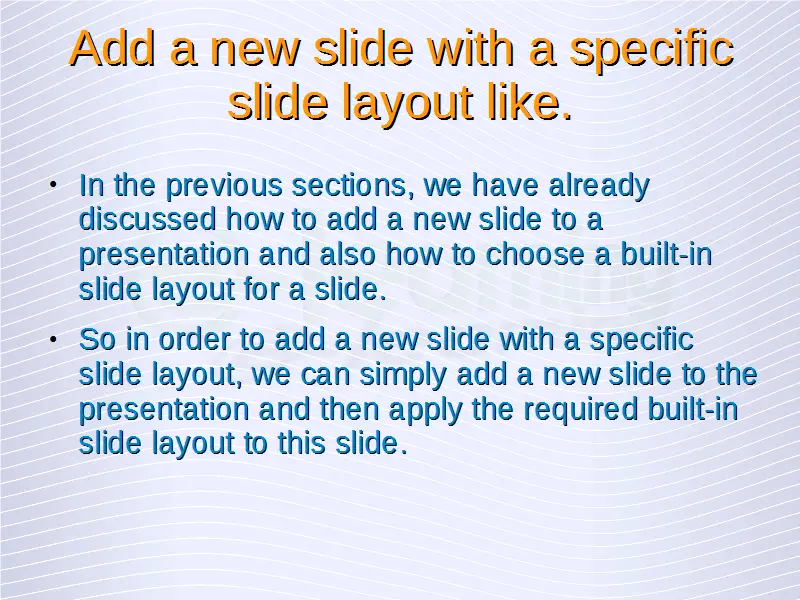 Add a new slide with a specific slide layout like.

• In the previous sections, we have already discussed how to add a new slide to a presentation and also how to choose a built-in slide layout for a slide.

• So in order to add a new slide with a specific slide layout, we can simply add a new slide to the presentation and then apply the required built-in slide layout to this slide.